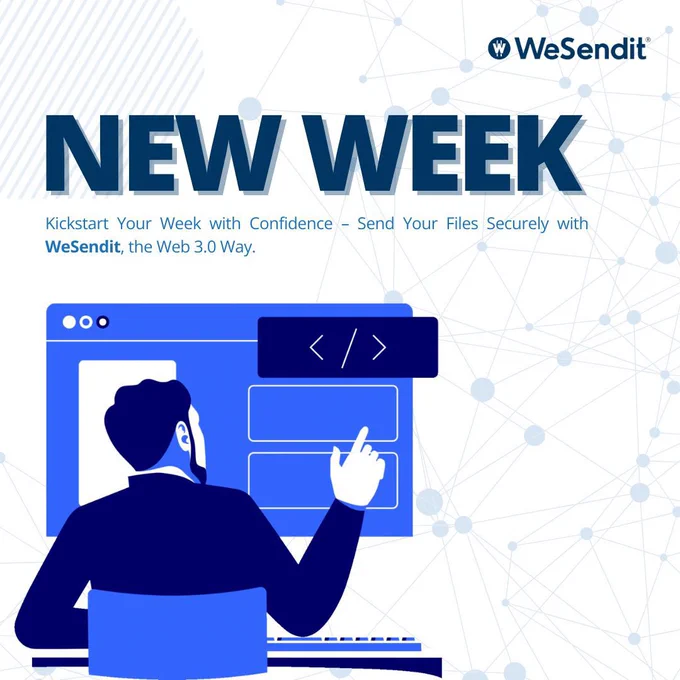 WeSendit®

NEW WEEK

Kickstart Your Week with Confidence – Send Your Files Securely with WeSendit, the Web 3.0 Way.

< / >